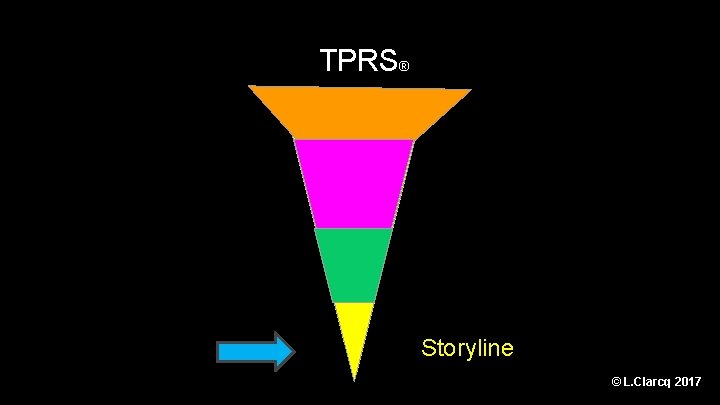 TPRS®

Storyline

©L.Clarcq 2017